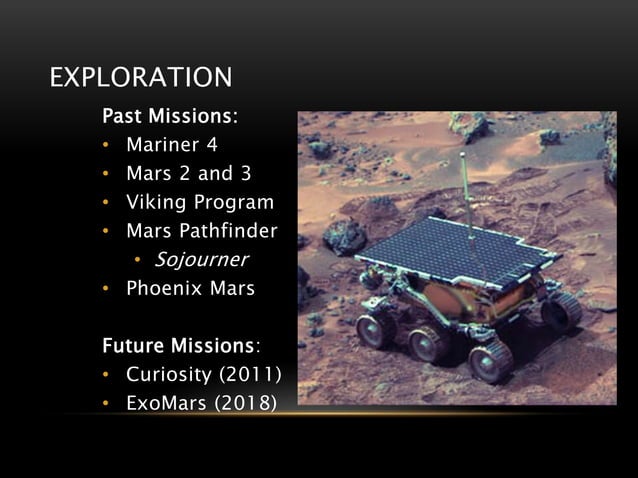 EXPLORATION

Past Missions:
• Mariner 4
• Mars 2 and 3
• Viking Program
• Mars Pathfinder
  • Sojourner
• Phoenix Mars

Future Missions:
• Curiosity (2011)
• ExoMars (2018)